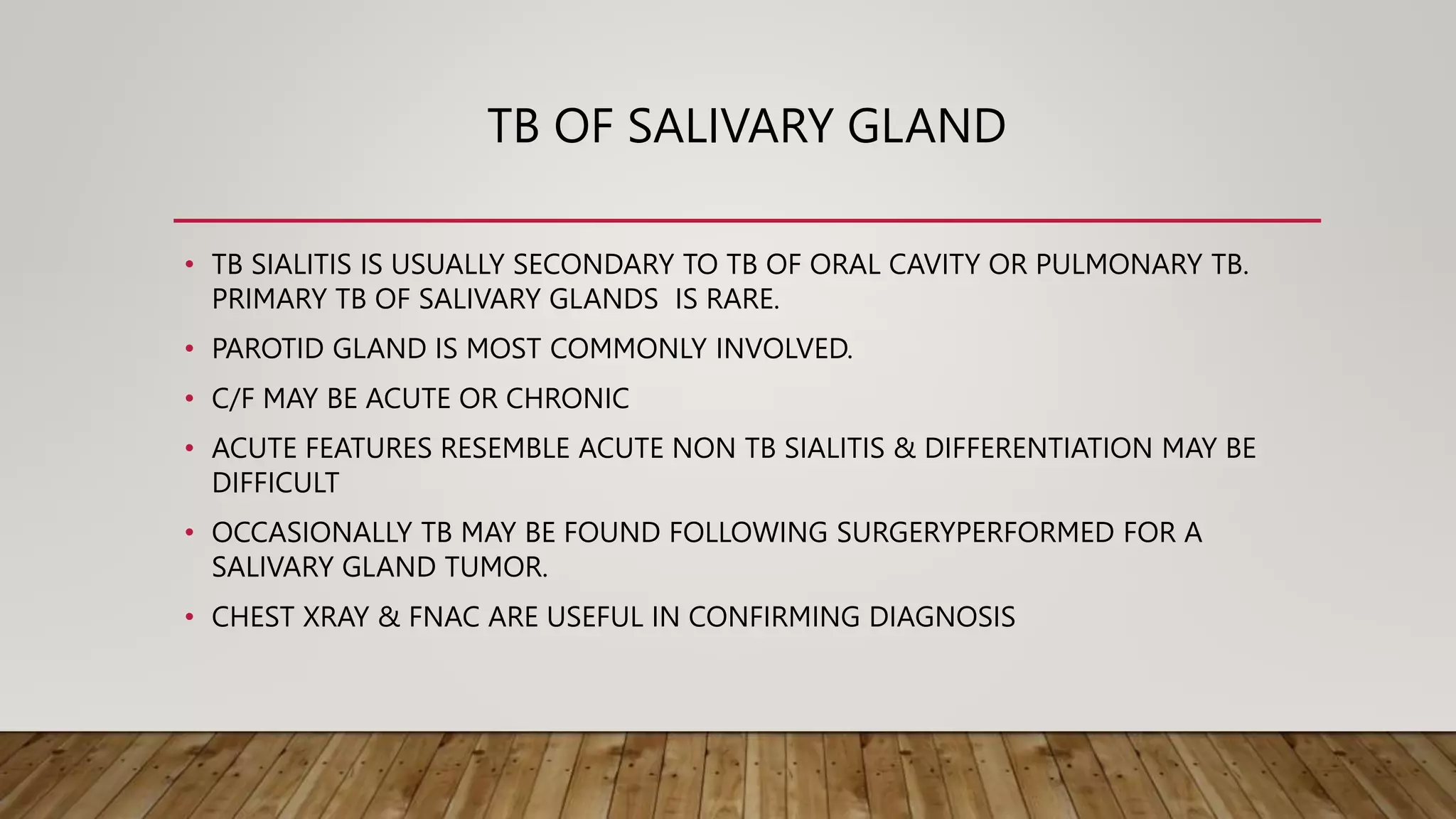 TB OF SALIVARY GLAND

• TB SIALITIS IS USUALLY SECONDARY TO TB OF ORAL CAVITY OR PULMONARY TB. PRIMARY TB OF SALIVARY GLANDS IS RARE.

• PAROTID GLAND IS MOST COMMONLY INVOLVED.

• C/F MAY BE ACUTE OR CHRONIC

• ACUTE FEATURES RESEMBLE ACUTE NON TB SIALITIS & DIFFERENTIATION MAY BE DIFFICULT

• OCCASIONALLY TB MAY BE FOUND FOLLOWING SURGERYPERFORMED FOR A SALIVARY GLAND TUMOR.

• CHEST XRAY & FNAC ARE USEFUL IN CONFIRMING DIAGNOSIS